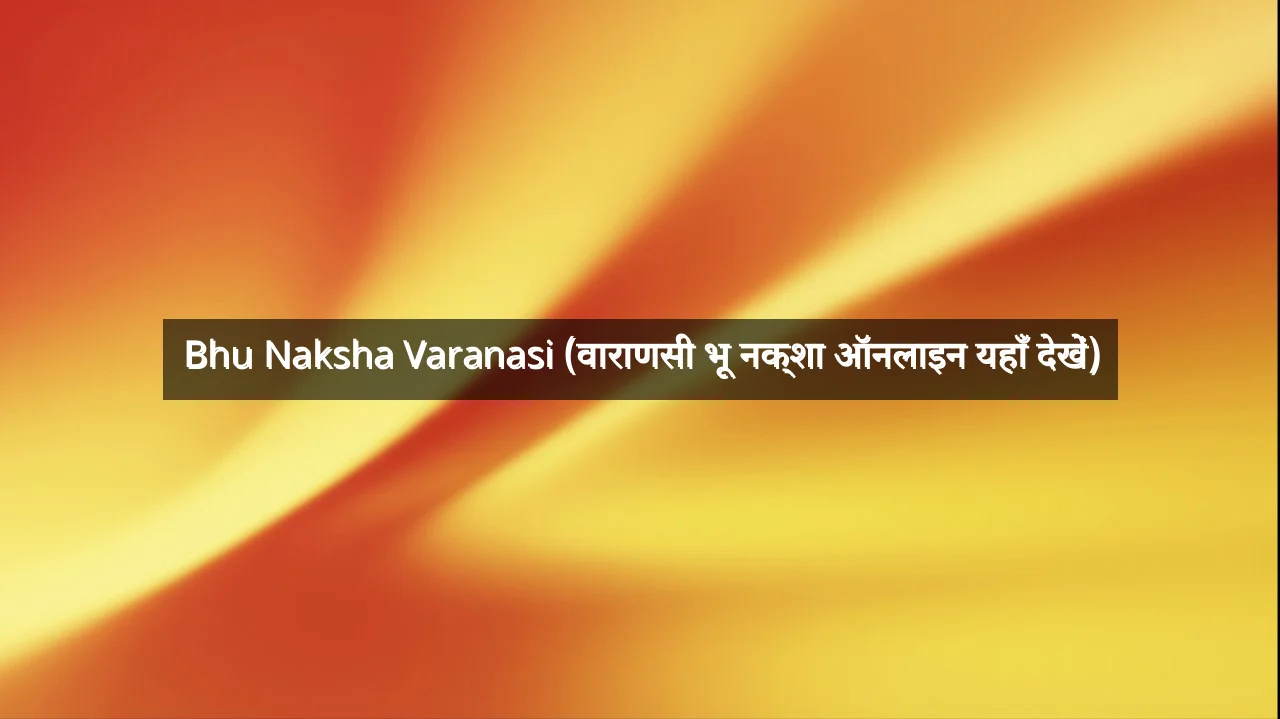 Bhu Naksha Varanasi (वाराणसी भू नक्शा ऑनलाइन यहाँ देखें)